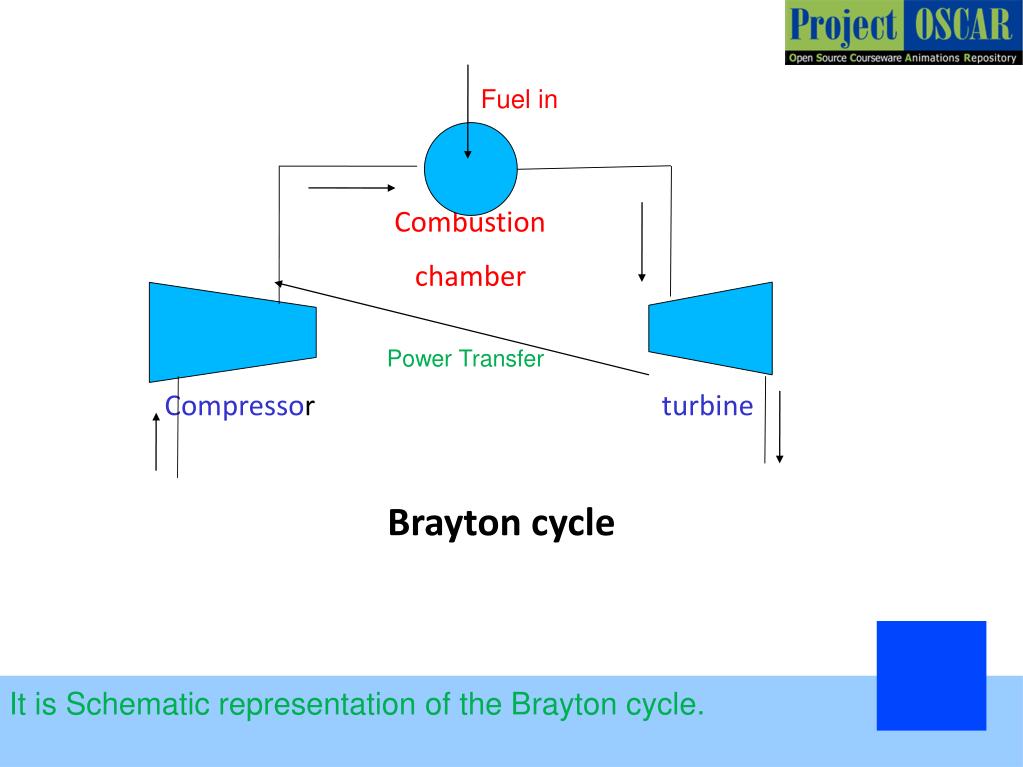 Project OSCAR
Open Source Courseware Animations Repository

Fuel in

Combustion chamber

Power Transfer

Compressor

turbine

Brayton cycle

It is Schematic representation of the Brayton cycle.